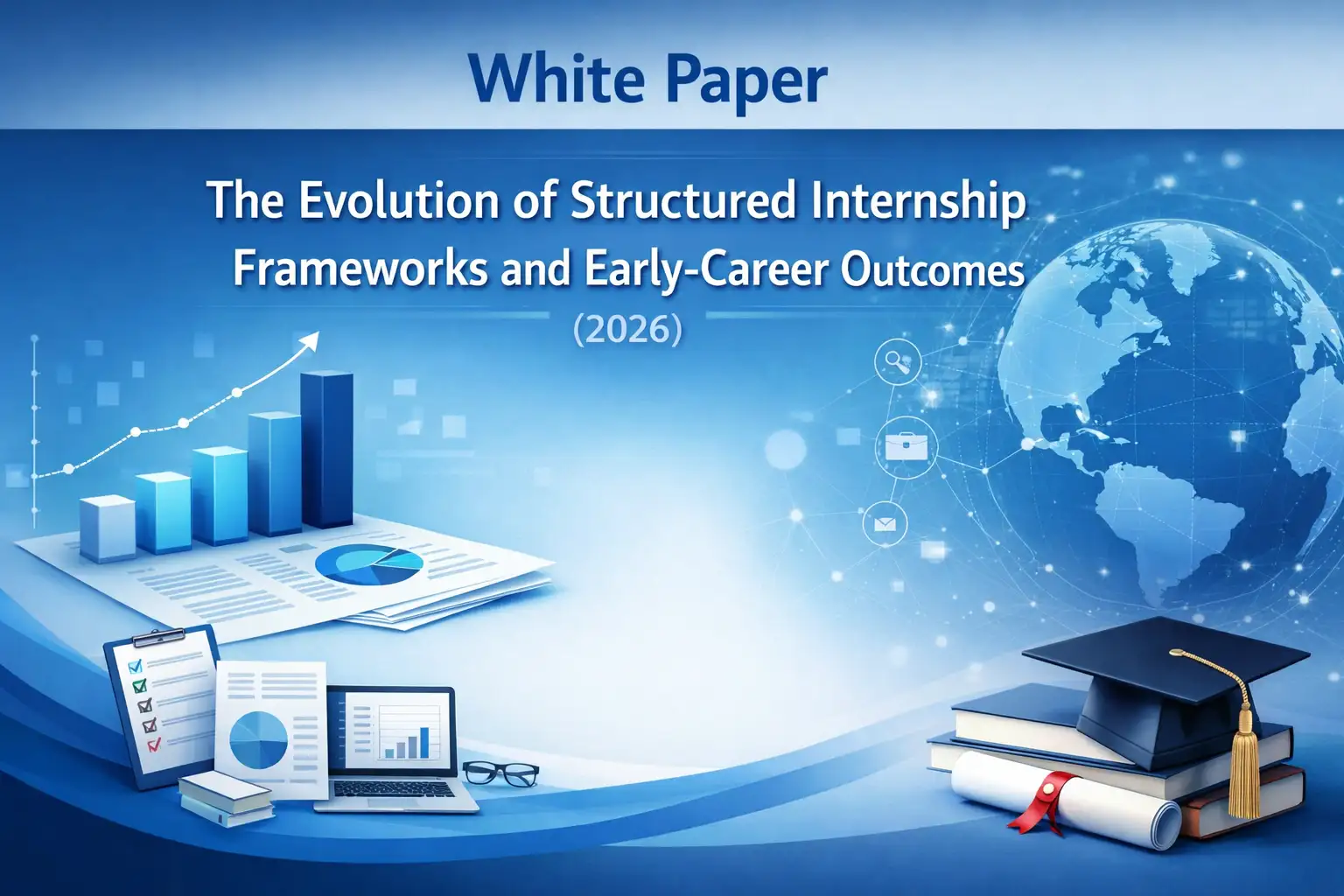 White Paper

The Evolution of Structured Internship Frameworks and Early-Career Outcomes

(2026)